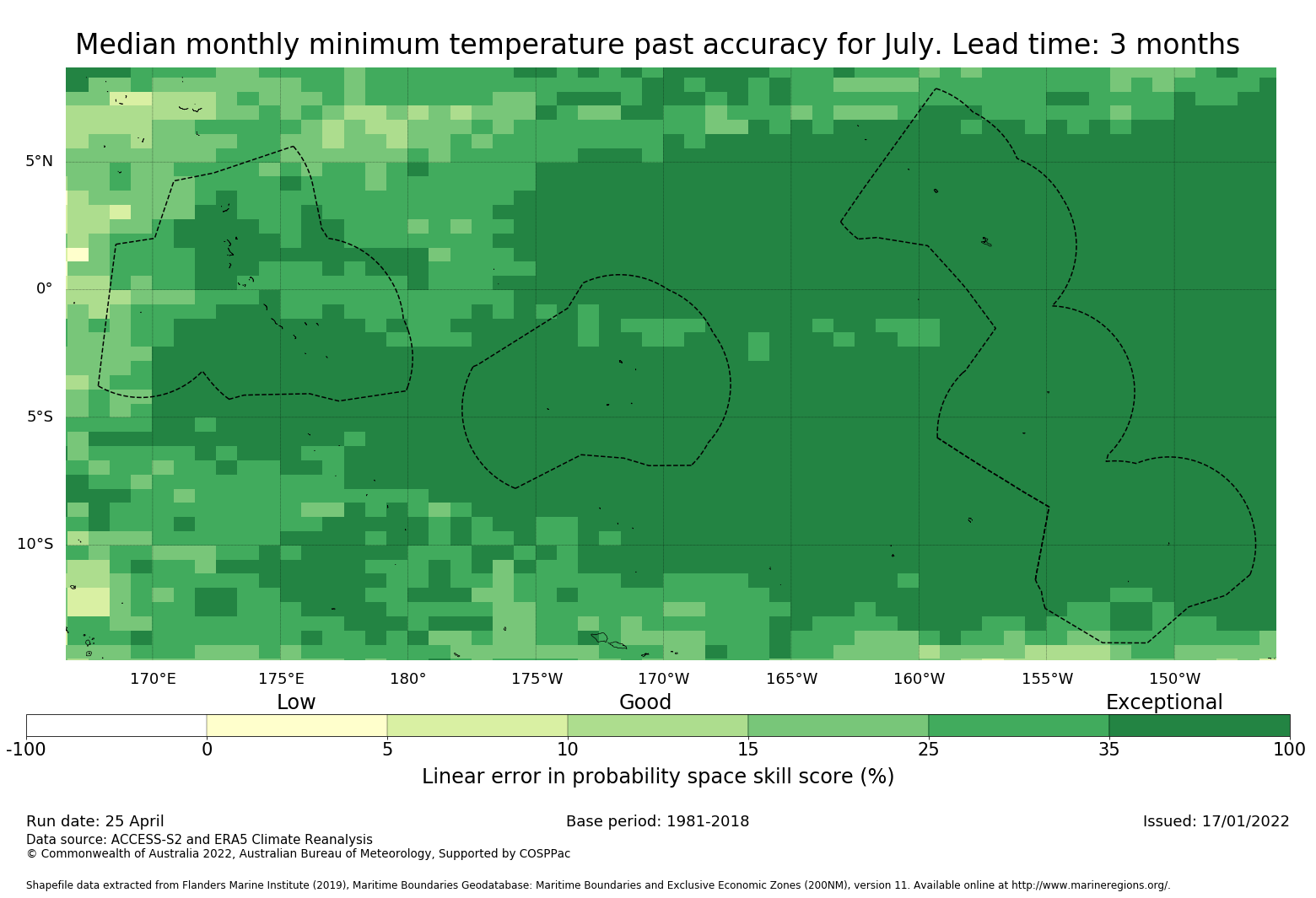 Median monthly minimum temperature past accuracy for July. Lead time: 3 months

5°N
0°
5°S
10°S

170°E 175°E 180° 175°W 170°W 165°W 160°W 155°W 150°W

Low Good Exceptional

-100 0 5 10 15 25 35 100

Linear error in probability space skill score (%)

Run date: 25 April
Base period: 1981-2018
Issued: 17/01/2022
Data source: ACCESS-S2 and ERA5 Climate Reanalysis
© Commonwealth of Australia 2022, Australian Bureau of Meteorology, Supported by COSPPac

Shapefile data extracted from Flanders Marine Institute (2019), Maritime Boundaries Geodatabase: Maritime Boundaries and Exclusive Economic Zones (200NM), version 11. Available online at http://www.marineregions.org/.